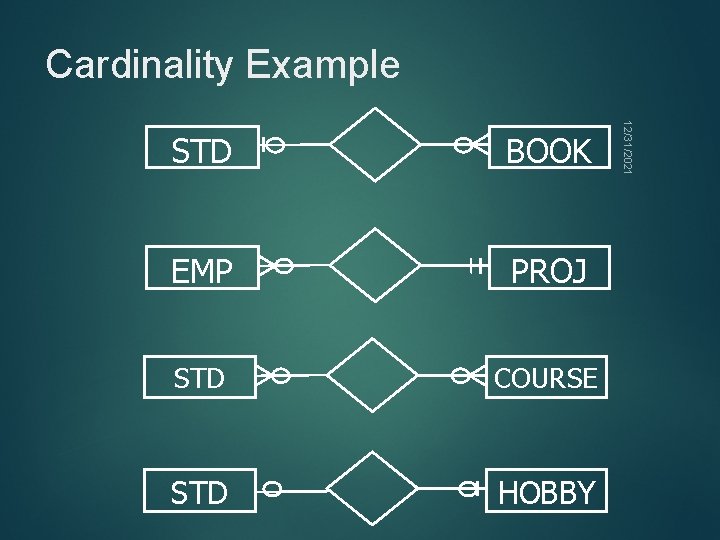 Cardinality Example

STD

BOOK

12/31/2021

EMP

PROJ

STD

COURSE

STD

HOBBY